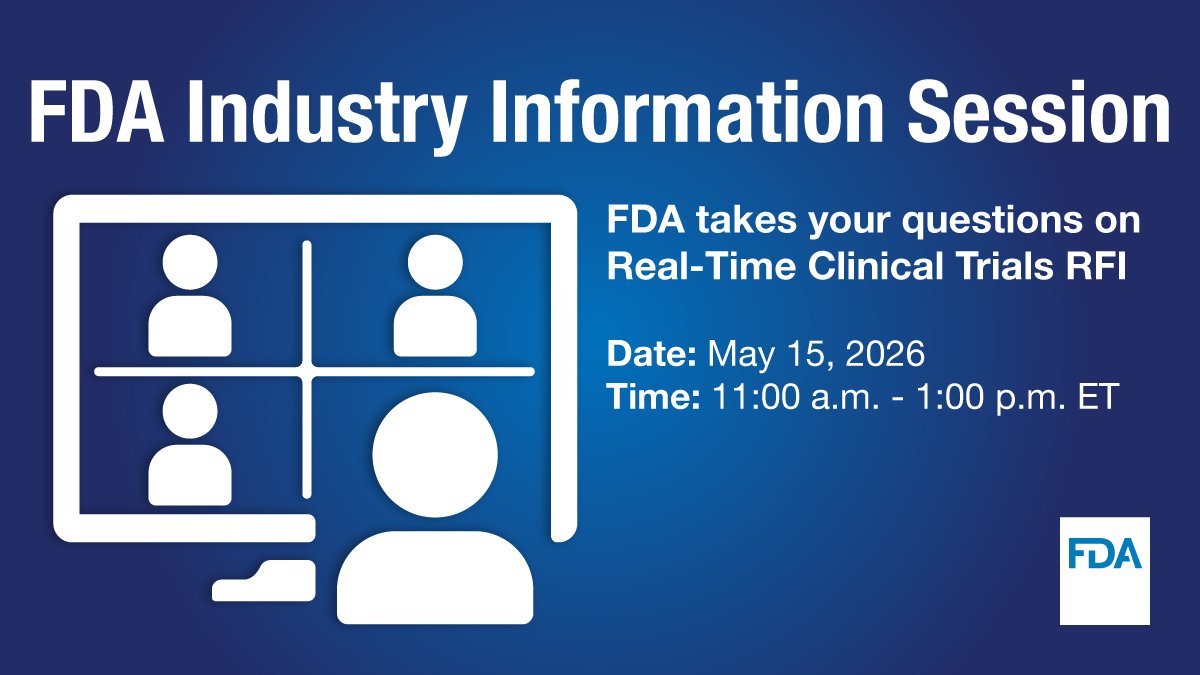 FDA Industry Information Session

FDA takes your questions on Real-Time Clinical Trials RFI

Date: May 15, 2026
Time: 11:00 a.m. - 1:00 p.m. ET

FDA